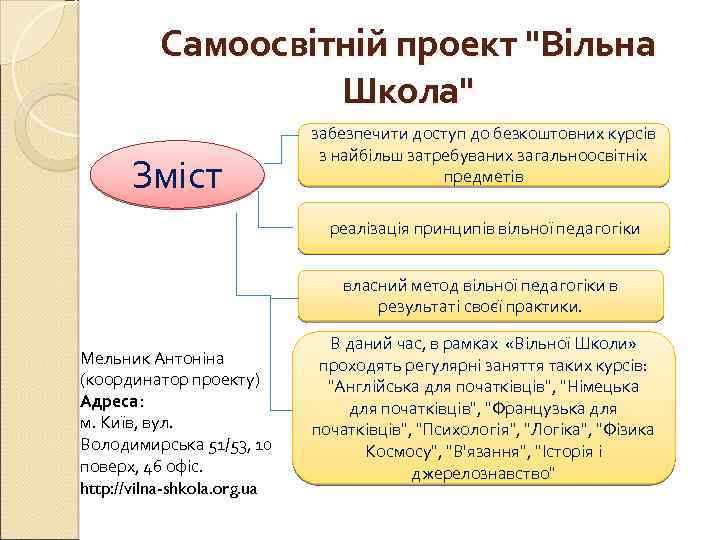 Самоосвітній проект "Вільна Школа"

Зміст

забезпечити доступ до безкоштовних курсів з найбільш затребуваних загальноосвітніх предметів

реалізація принципів вільної педагогіки

власний метод вільної педагогіки в результаті своєї практики.

В даний час, в рамках «Вільної Школи» проходять регулярні заняття таких курсів: "Англійська для початківців", "Німецька для початківців", "Французька для початківців", "Психологія", "Логіка", "Фізика Космосу", "В'язання", "Історія і джерелознавство"

Мельник Антоніна (координатор проекту)
Адреса:
м. Київ, вул. Володимирська 51/53, 10 поверх, 46 офіс.
http://vilna-shkola.org.ua